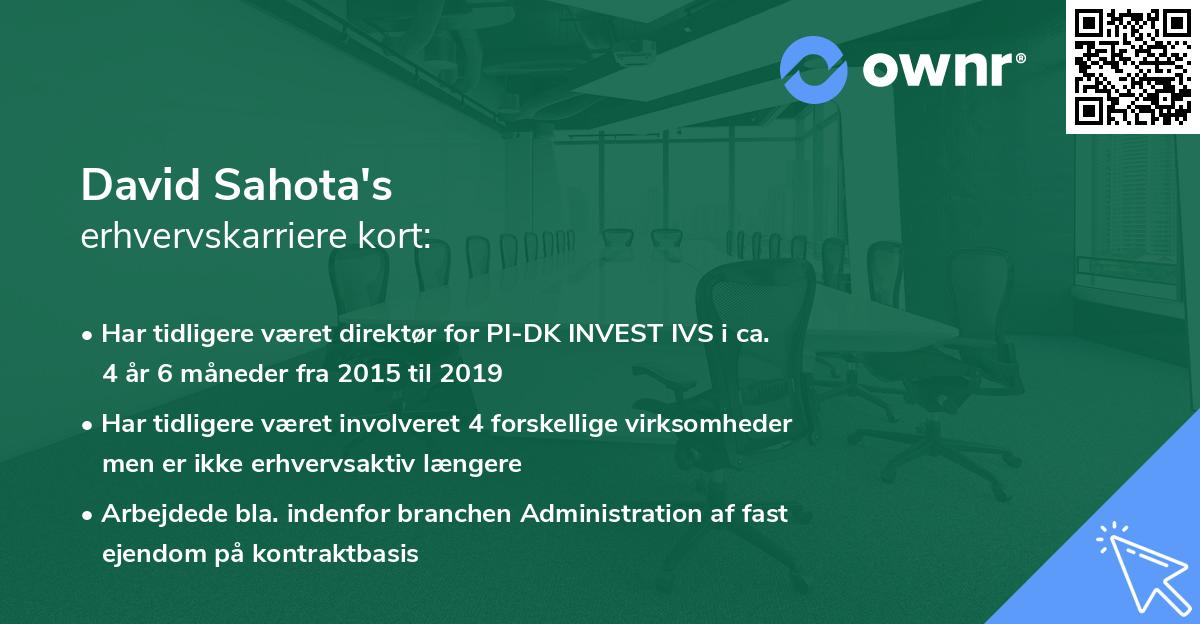 ownr®

David Sahota's
erhvervskarriere kort:

• Har tidligere været direktør for PI-DK INVEST IVS i ca. 4 år 6 måneder fra 2015 til 2019

• Har tidligere været involveret 4 forskellige virksomheder men er ikke erhvervsaktiv længere

• Arbejdede bla. indenfor branchen Administration af fast ejendom på kontraktbasis